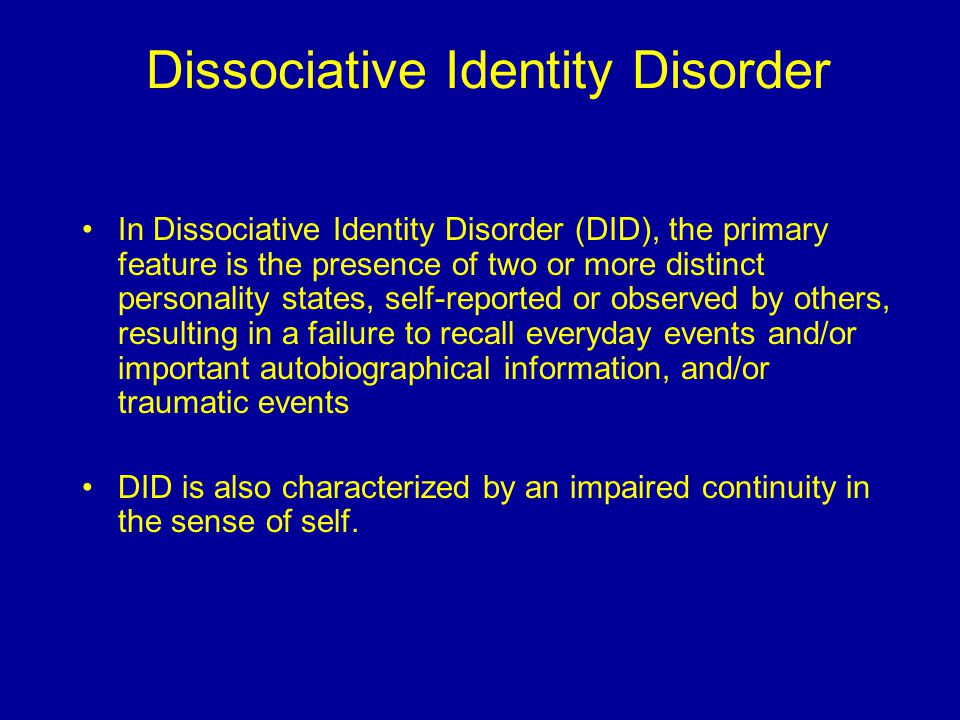 Dissociative Identity Disorder

• In Dissociative Identity Disorder (DID), the primary feature is the presence of two or more distinct personality states, self-reported or observed by others, resulting in a failure to recall everyday events and/or important autobiographical information, and/or traumatic events

• DID is also characterized by an impaired continuity in the sense of self.